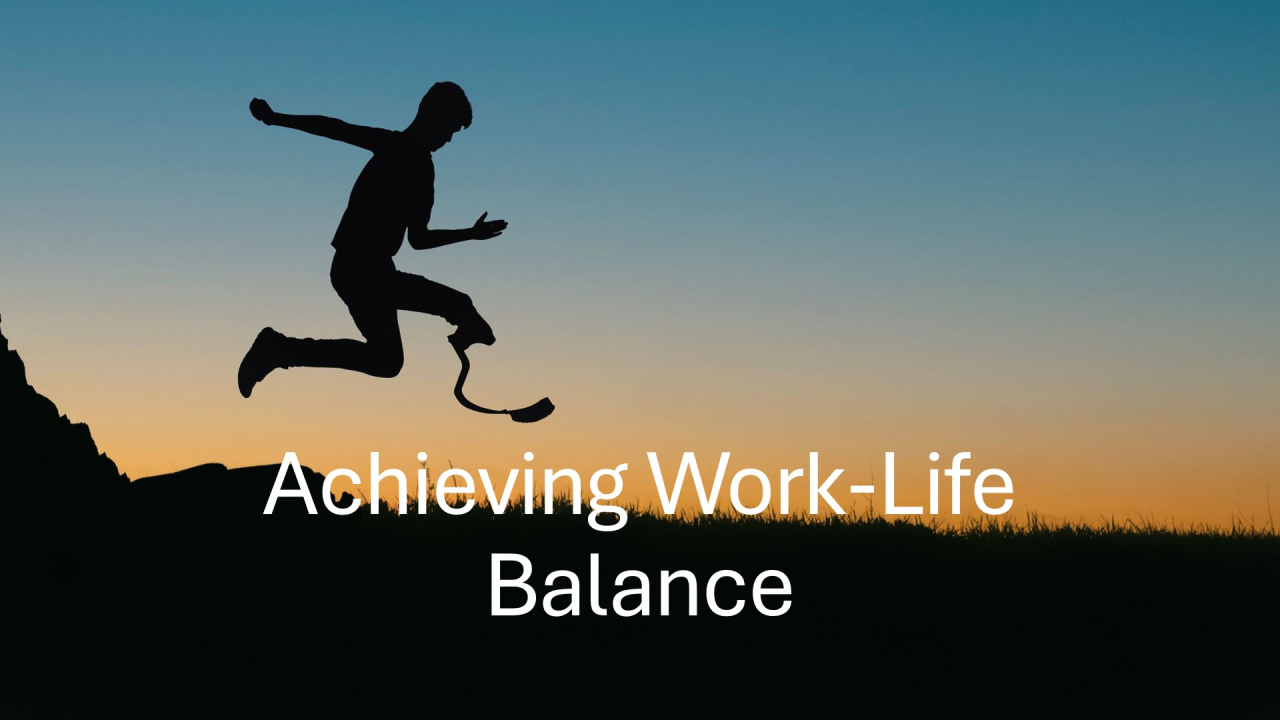 Achieving Work-Life Balance